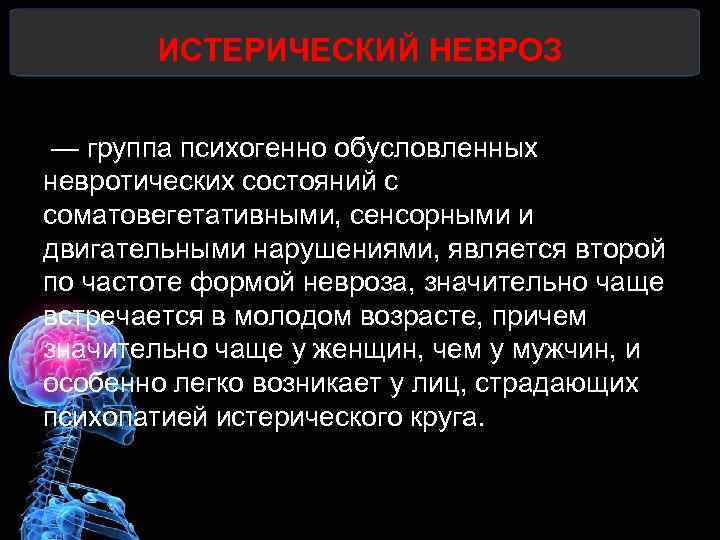 ИСТЕРИЧЕСКИЙ НЕВРОЗ

— группа психогенно обусловленных невротических состояний с соматовегетативными, сенсорными и двигательными нарушениями, является второй по частоте формой невроза, значительно чаще встречается в молодом возрасте, причем значительно чаще у женщин, чем у мужчин, и особенно легко возникает у лиц, страдающих психопатией истерического круга.